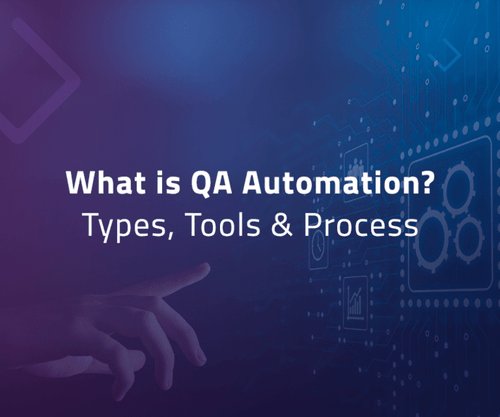 What is QA Automation?
Types, Tools & Process